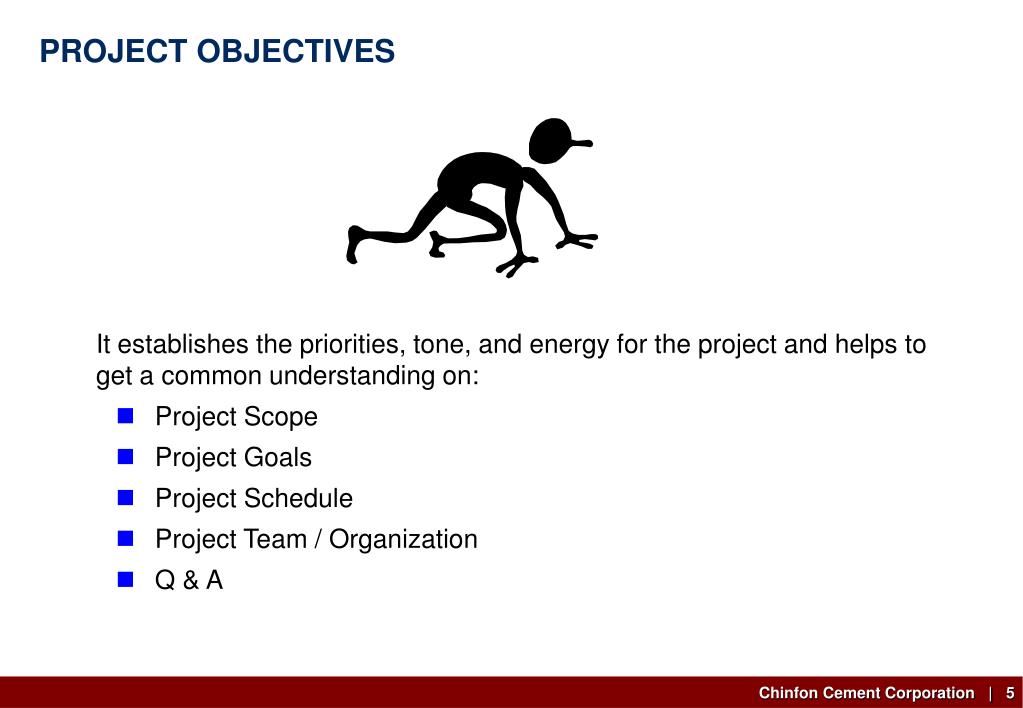 PROJECT OBJECTIVES

It establishes the priorities, tone, and energy for the project and helps to get a common understanding on:

- Project Scope
- Project Goals
- Project Schedule
- Project Team / Organization
- Q & A

Chinfon Cement Corporation | 5